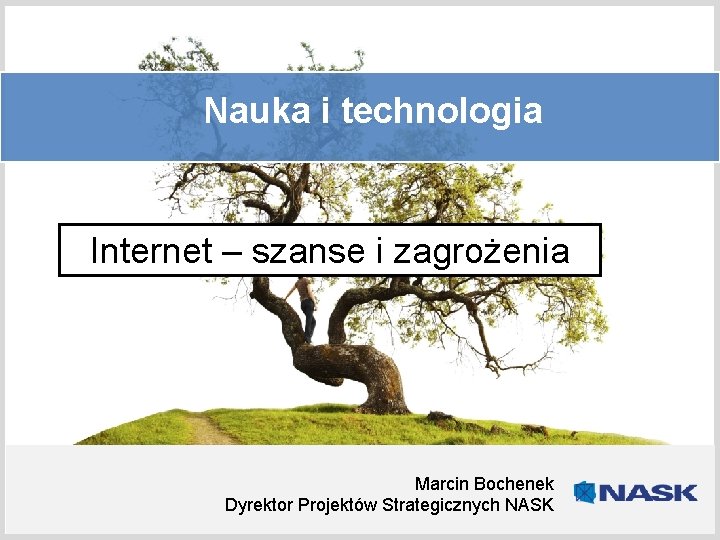 Nauka i technologia

Internet – szanse i zagrożenia

Marcin Bochenek
Dyrektor Projektów Strategicznych NASK

NASK